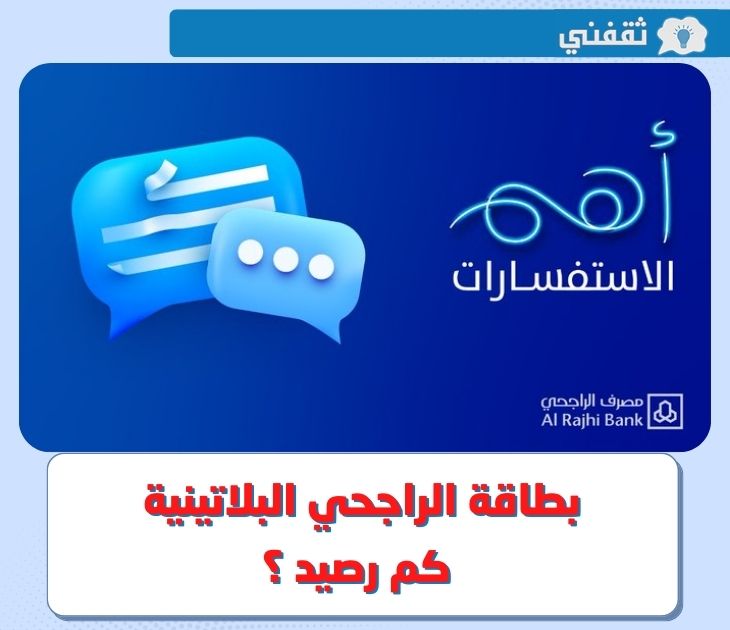 ثقفني

أهم
الاستفسارات

مصرف الراجحي
Al Rajhi Bank

بطاقة الراجحي البلاتينية
كم رصيد ؟